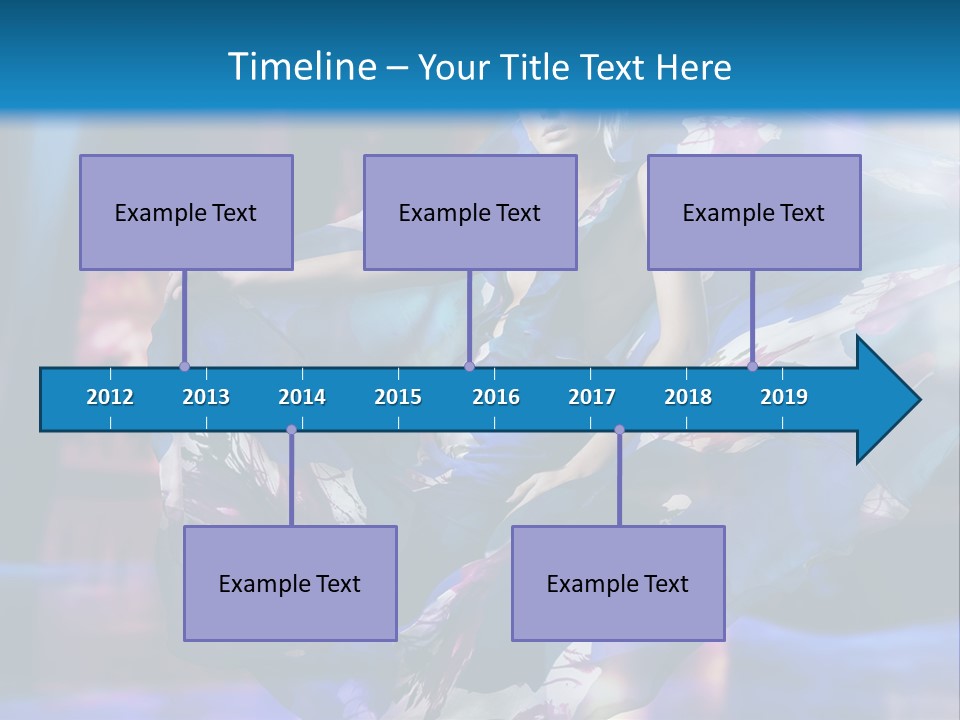 Timeline – Your Title Text Here

Example Text

Example Text

Example Text

2012 2013 2014 2015 2016 2017 2018 2019

Example Text

Example Text